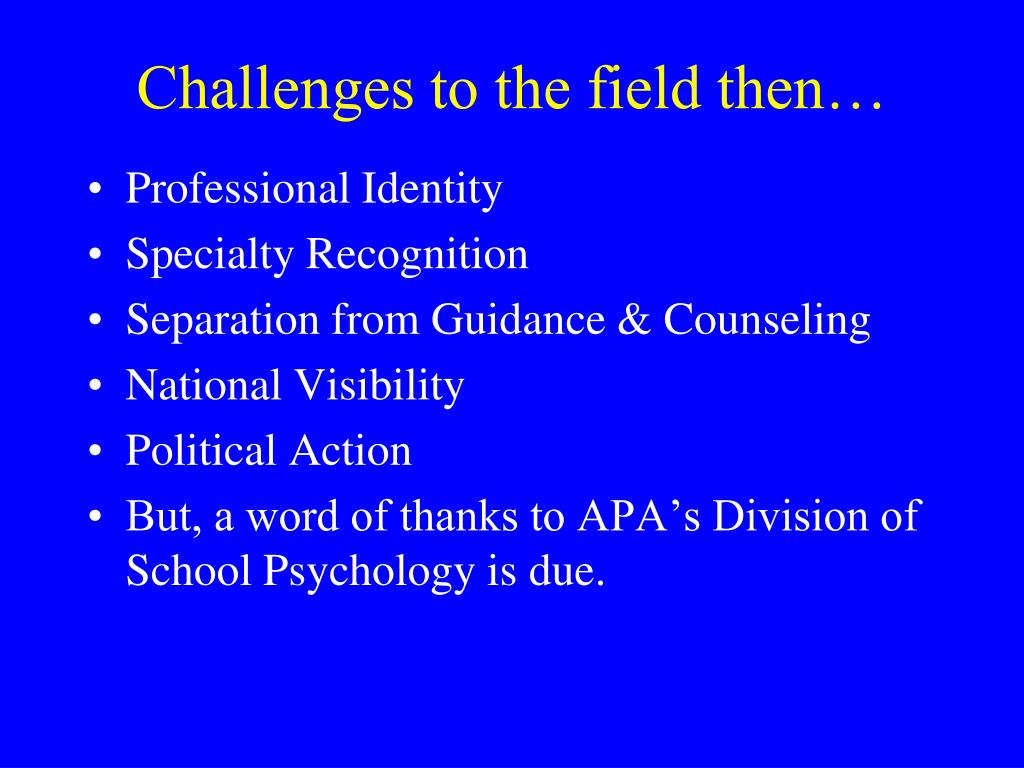 Challenges to the field then…

• Professional Identity
• Specialty Recognition
• Separation from Guidance & Counseling
• National Visibility
• Political Action
• But, a word of thanks to APA’s Division of School Psychology is due.